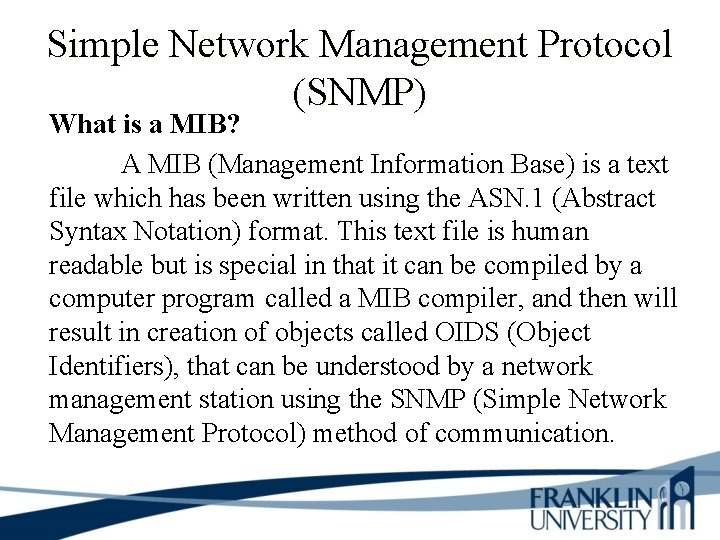 Simple Network Management Protocol (SNMP)

What is a MIB?

A MIB (Management Information Base) is a text file which has been written using the ASN.1 (Abstract Syntax Notation) format. This text file is human readable but is special in that it can be compiled by a computer program called a MIB compiler, and then will result in creation of objects called OIDS (Object Identifiers), that can be understood by a network management station using the SNMP (Simple Network Management Protocol) method of communication.

FRANKLIN UNIVERSITY